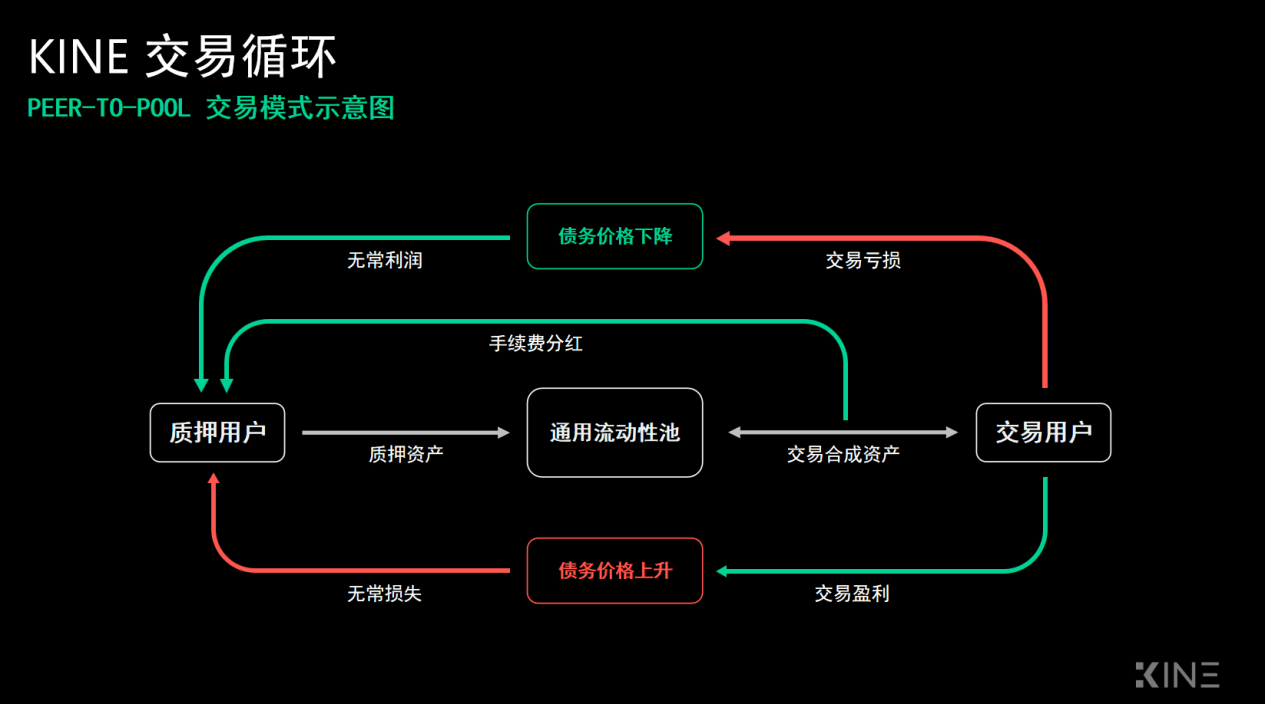 KINE 交易循环

PEER-TO-POOL 交易模式示意图

债务价格下降

无常利润

交易亏损

手续费分红

质押用户

质押资产

通用流动性池

交易合成资产

交易用户

债务价格上升

无常损失

交易盈利

KINE